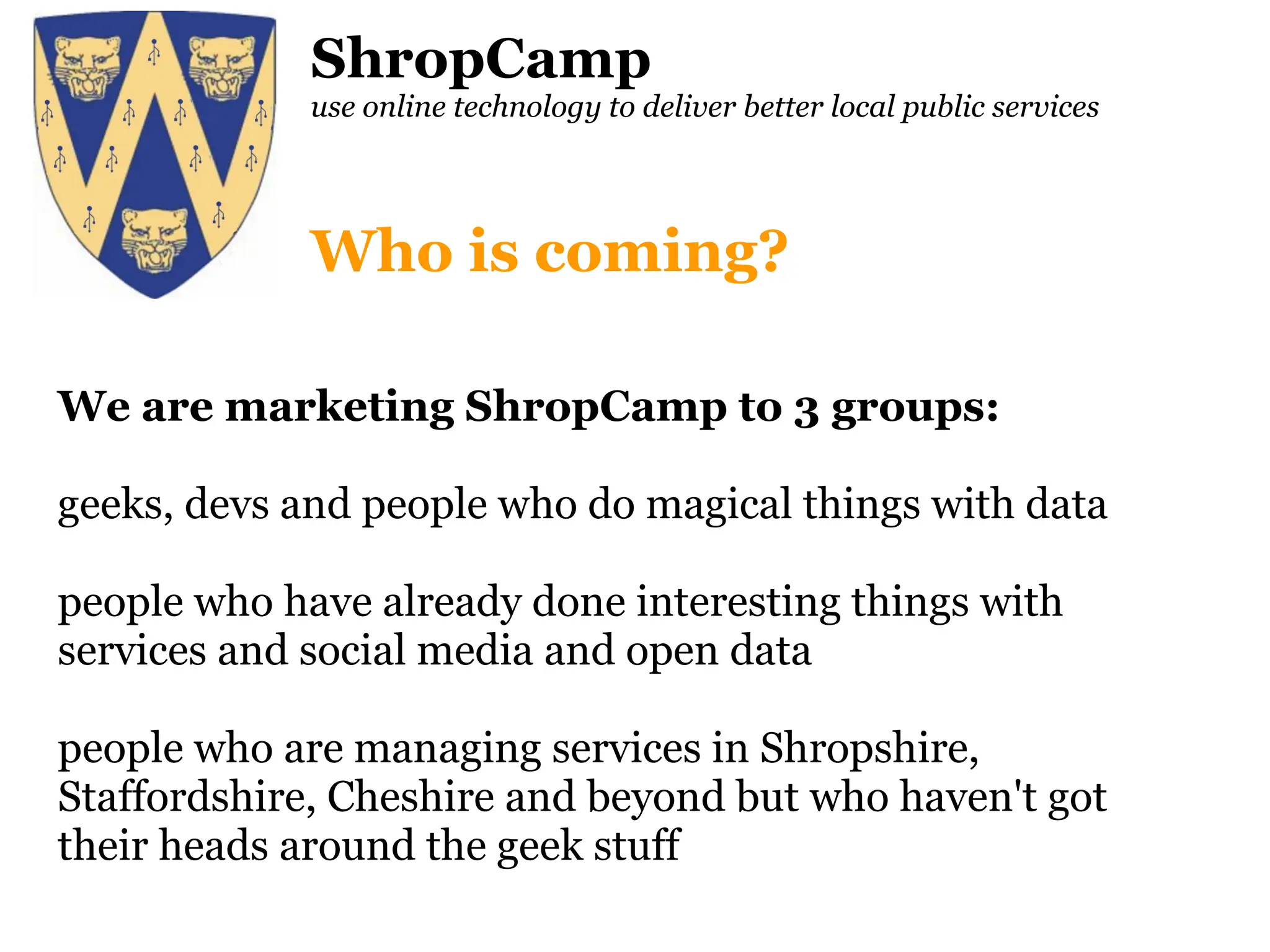 ShropCamp
use online technology to deliver better local public services

Who is coming?

We are marketing ShropCamp to 3 groups:

geeks, devs and people who do magical things with data

people who have already done interesting things with services and social media and open data

people who are managing services in Shropshire, Staffordshire, Cheshire and beyond but who haven't got their heads around the geek stuff